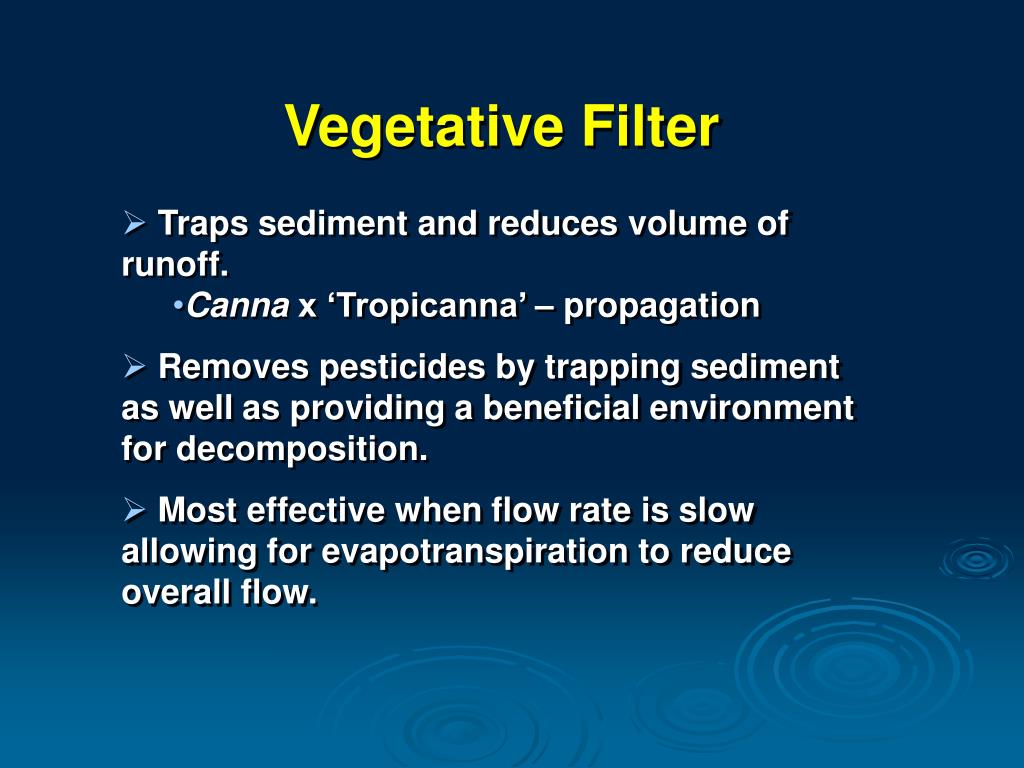 Vegetative Filter

➢ Traps sediment and reduces volume of runoff.

•Canna x ‘Tropicanna’ – propagation

➢ Removes pesticides by trapping sediment as well as providing a beneficial environment for decomposition.

➢ Most effective when flow rate is slow allowing for evapotranspiration to reduce overall flow.